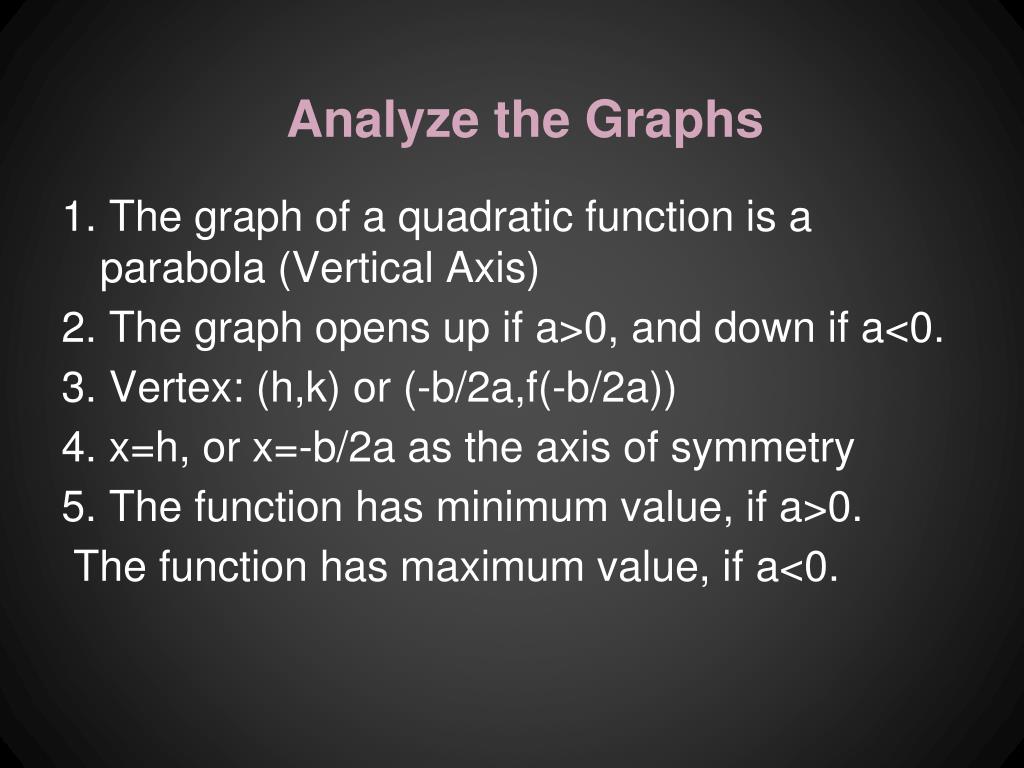 Analyze the Graphs

1. The graph of a quadratic function is a parabola (Vertical Axis)

2. The graph opens up if a>0, and down if a<0.

3. Vertex: (h,k) or (-b/2a,f(-b/2a))

4. x=h, or x=-b/2a as the axis of symmetry

5. The function has minimum value, if a>0.

The function has maximum value, if a<0.